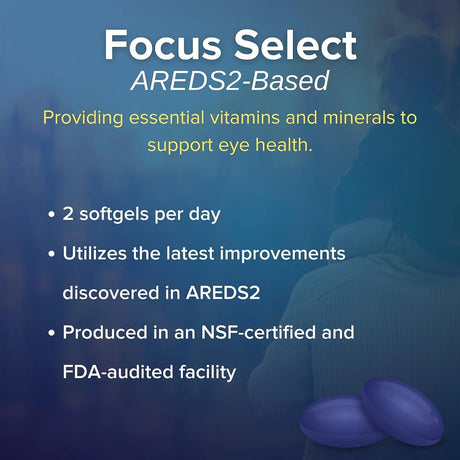 Focus Select
AREDS2-Based

Providing essential vitamins and minerals to support eye health.

• 2 softgels per day
• Utilizes the latest improvements discovered in AREDS2
• Produced in an NSF-certified and FDA-audited facility